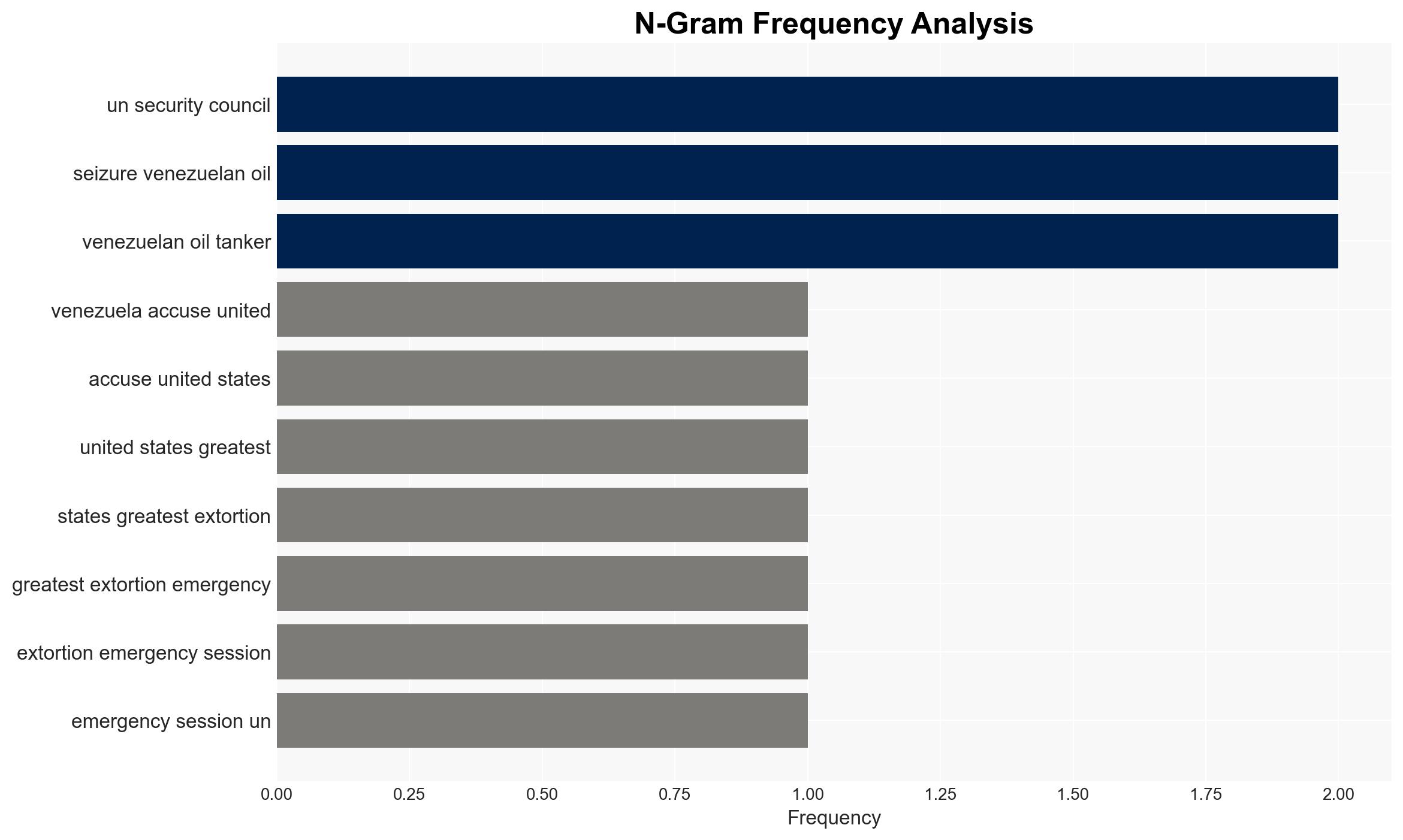 N-Gram Frequency Analysis

un security council
seizure venezuelan oil
venezuelan oil tanker
venezuela accuse united
accuse united states
united states greatest
states greatest extortion
greatest extortion emergency
extortion emergency session
emergency session un

0.00 0.25 0.50 0.75 1.00 1.25 1.50 1.75 2.00

Frequency